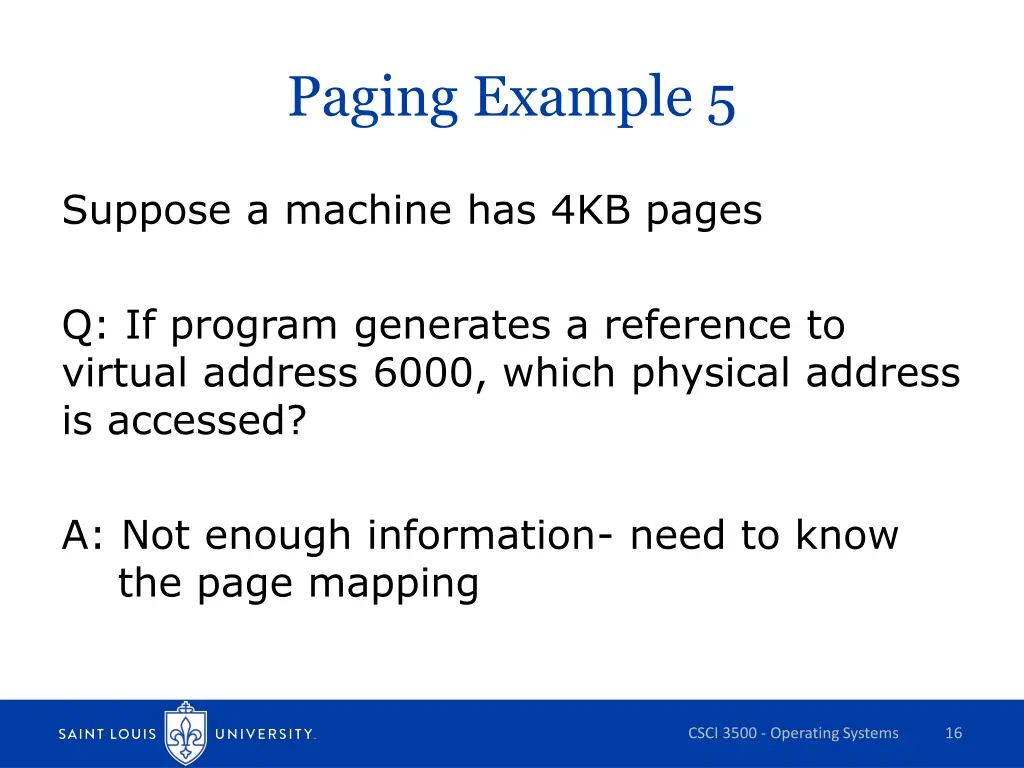 Paging Example 5

Suppose a machine has 4KB pages

Q: If program generates a reference to virtual address 6000, which physical address is accessed?

A: Not enough information- need to know the page mapping

SAINT LOUIS UNIVERSITY.

CSCI 3500 - Operating Systems

16